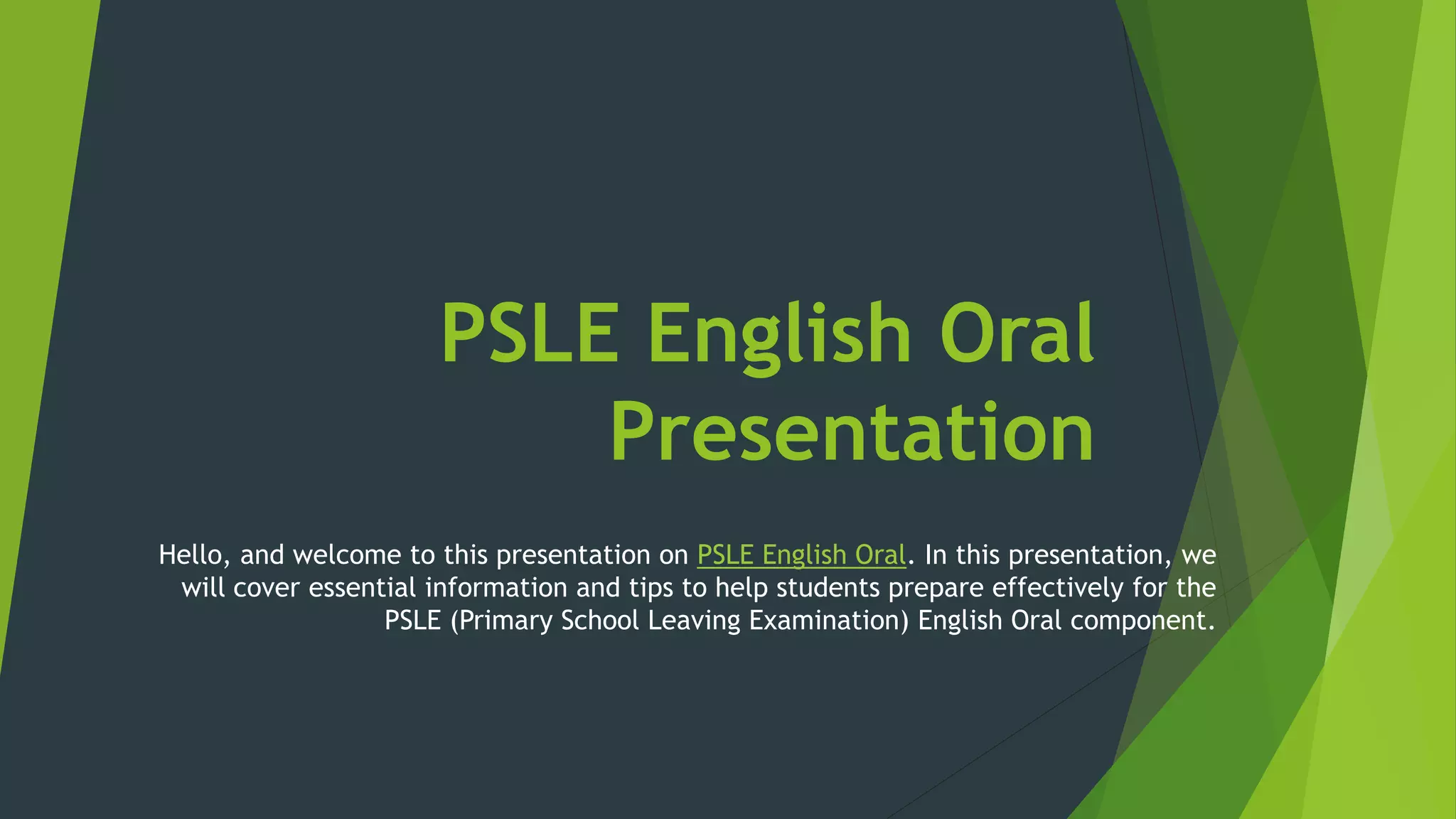 PSLE English Oral Presentation

Hello, and welcome to this presentation on PSLE English Oral. In this presentation, we will cover essential information and tips to help students prepare effectively for the PSLE (Primary School Leaving Examination) English Oral component.